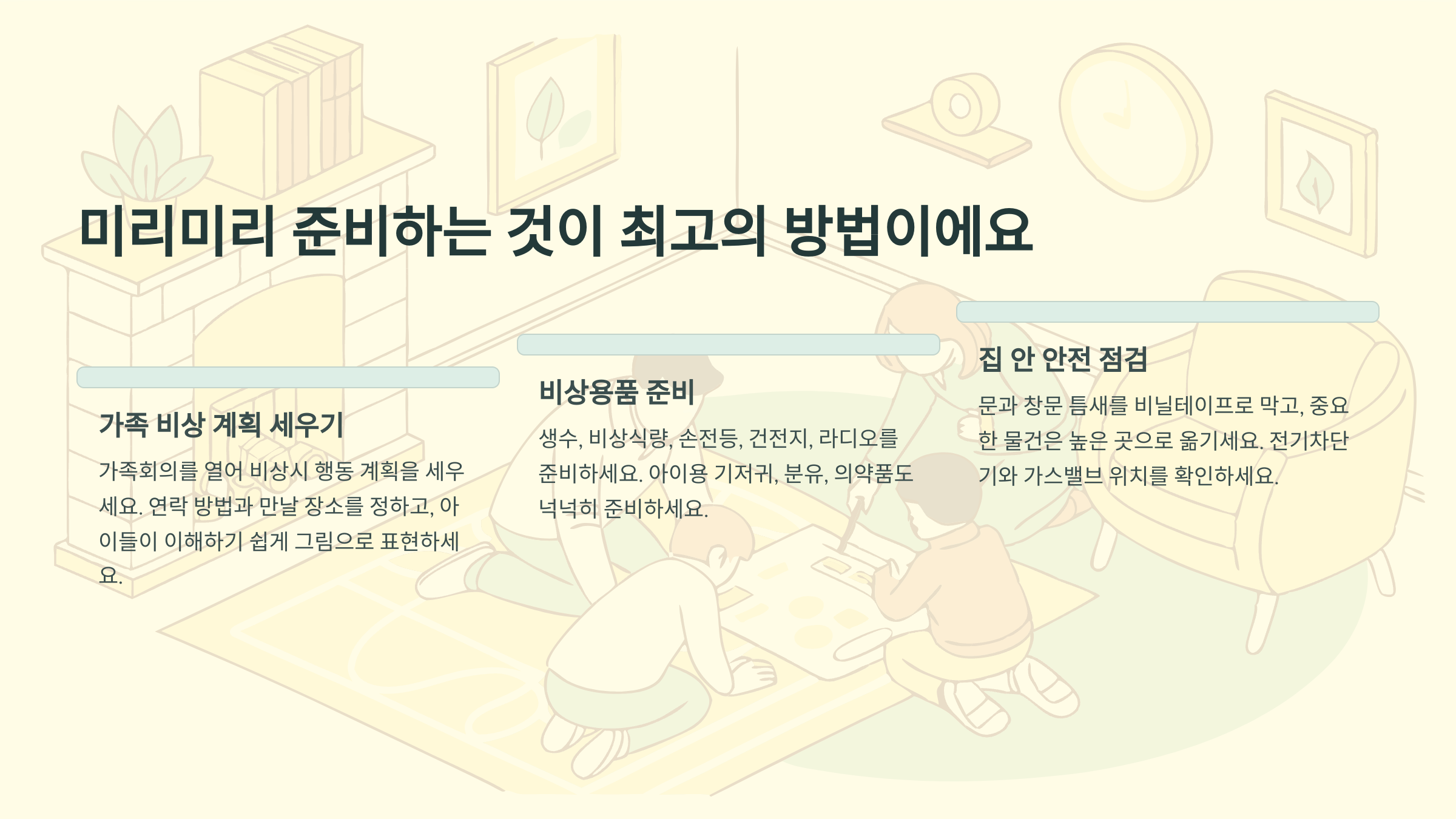 미리미리 준비하는 것이 최고의 방법이에요

가족 비상 계획 세우기

가족회의를 열어 비상시 행동 계획을 세우세요. 연락 방법과 만날 장소를 정하고, 아이들이 이해하기 쉽게 그림으로 표현하세요.

비상용품 준비

생수, 비상식량, 손전등, 건전지, 라디오를 준비하세요. 아이용 기저귀, 분유, 의약품도 넉넉히 준비하세요.

집 안 안전 점검

문과 창문 틈새를 비닐테이프로 막고, 중요한 물건은 높은 곳으로 옮기세요. 전기차단기와 가스밸브 위치를 확인하세요.